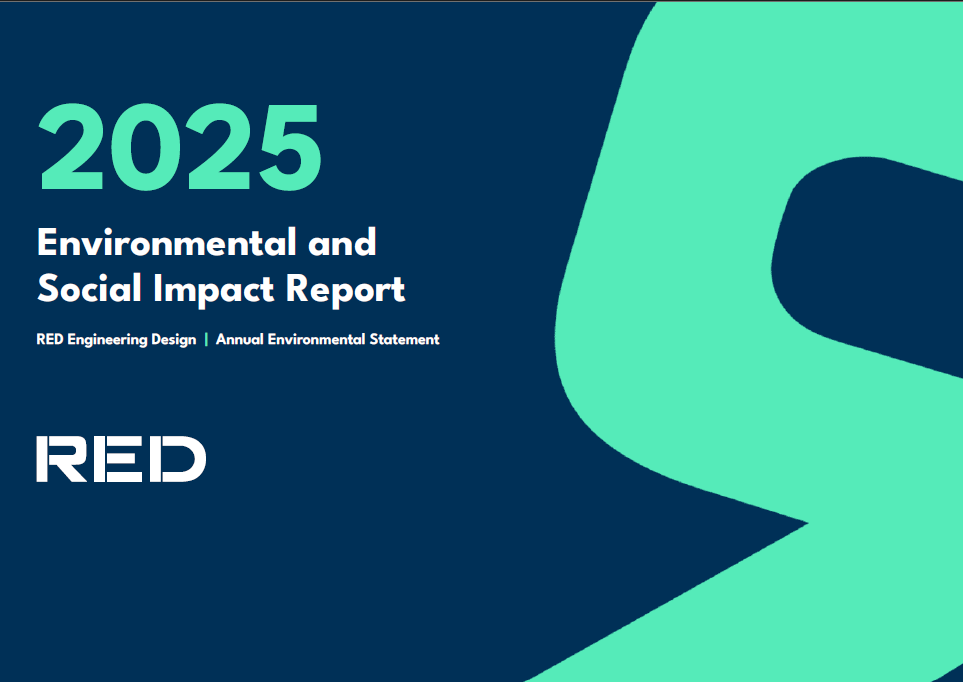 2025

Environmental and Social Impact Report

RED Engineering Design | Annual Environmental Statement

RED